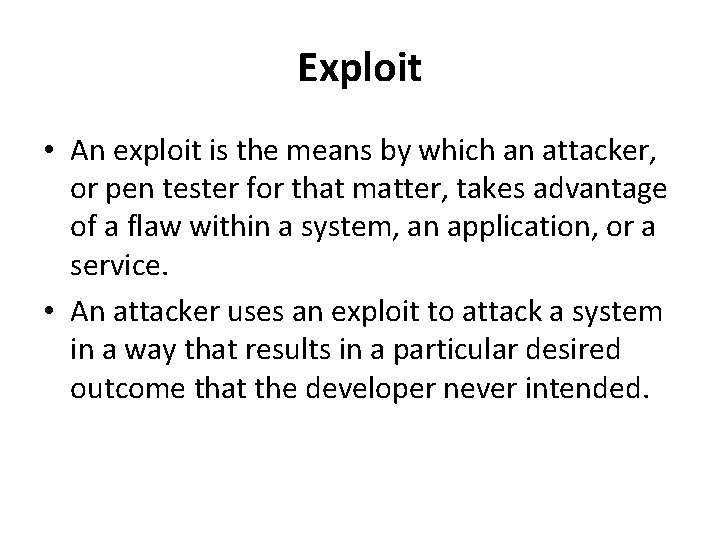 Exploit

• An exploit is the means by which an attacker, or pen tester for that matter, takes advantage of a flaw within a system, an application, or a service.

• An attacker uses an exploit to attack a system in a way that results in a particular desired outcome that the developer never intended.